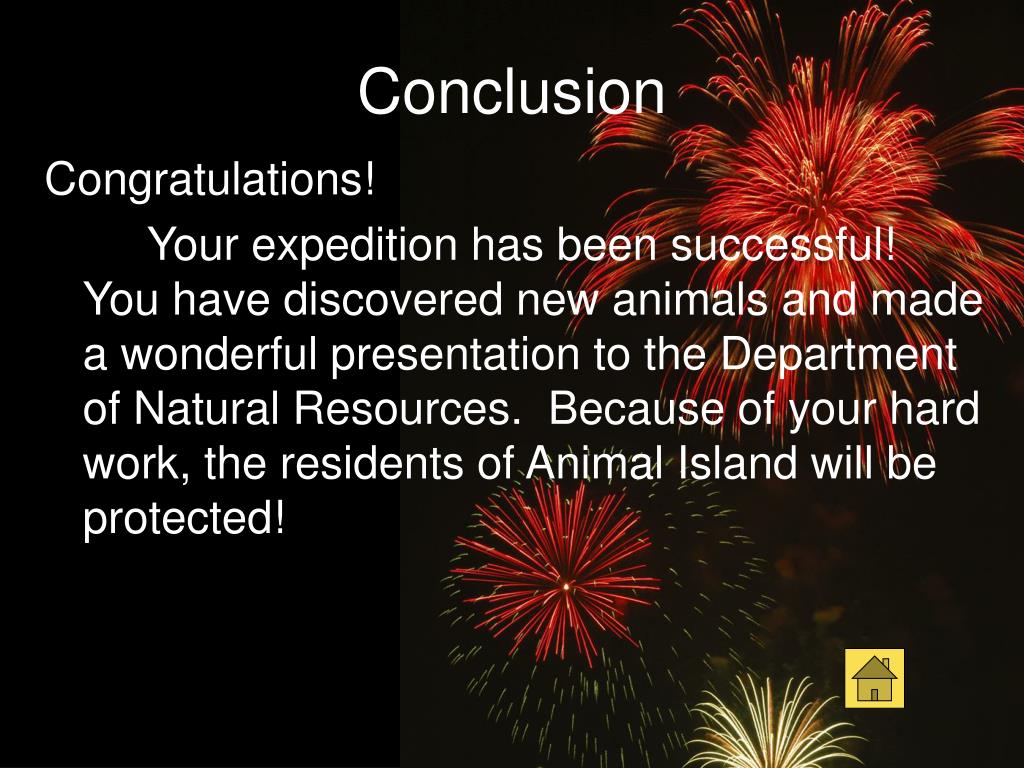 Conclusion

Congratulations!

Your expedition has been successful! You have discovered new animals and made a wonderful presentation to the Department of Natural Resources. Because of your hard work, the residents of Animal Island will be protected!